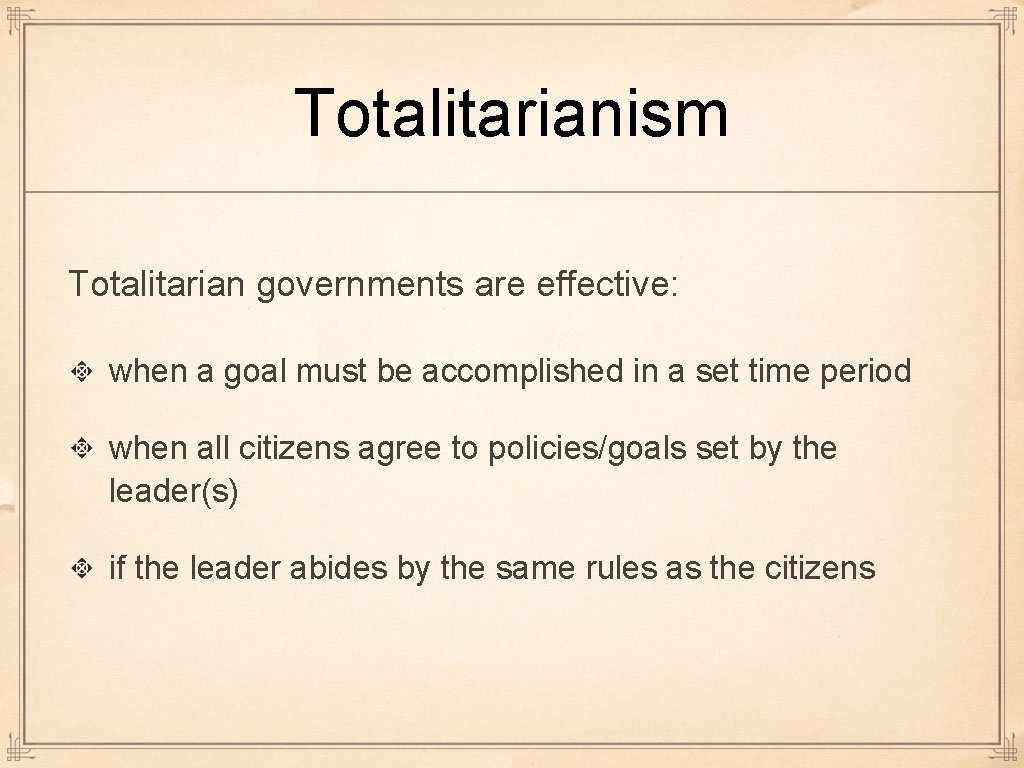 Totalitarianism

Totalitarian governments are effective:

when a goal must be accomplished in a set time period

when all citizens agree to policies/goals set by the leader(s)

if the leader abides by the same rules as the citizens